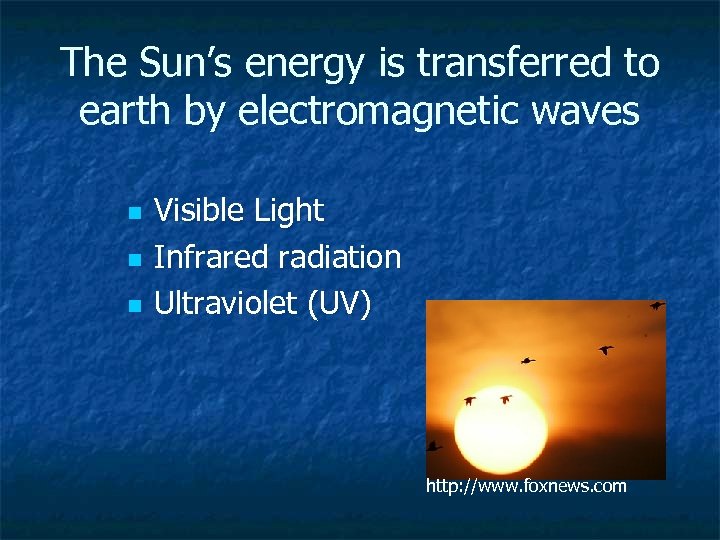 The Sun's energy is transferred to earth by electromagnetic waves

- Visible Light
- Infrared radiation
- Ultraviolet (UV)

http://www.foxnews.com